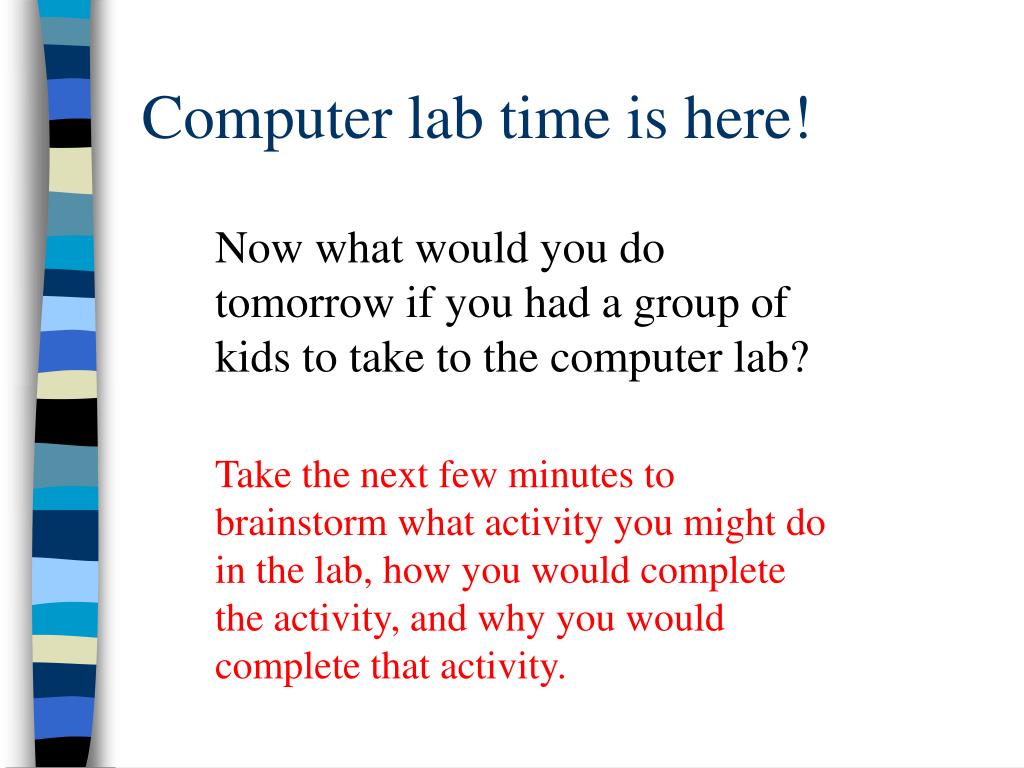 Computer lab time is here!

Now what would you do tomorrow if you had a group of kids to take to the computer lab?

Take the next few minutes to brainstorm what activity you might do in the lab, how you would complete the activity, and why you would complete that activity.